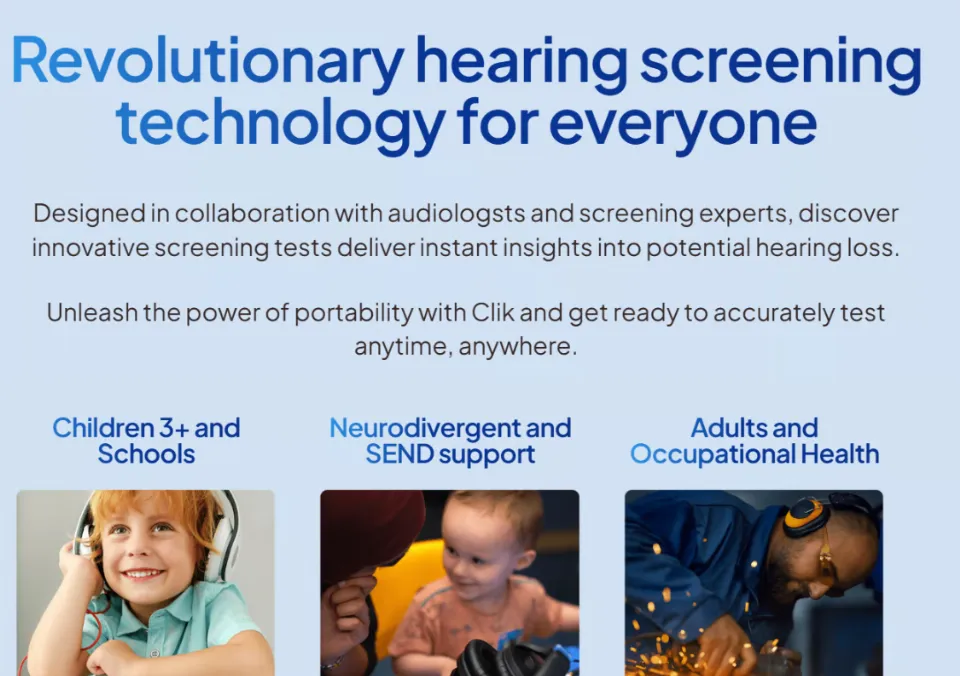 Revolutionary hearing screening technology for everyone

Designed in collaboration with audiologsts and screening experts, discover innovative screening tests deliver instant insights into potential hearing loss.

Unleash the power of portability with Clik and get ready to accurately test anytime, anywhere.

Children 3+ and Schools

Neurodivergent and SEND support

Adults and Occupational Health